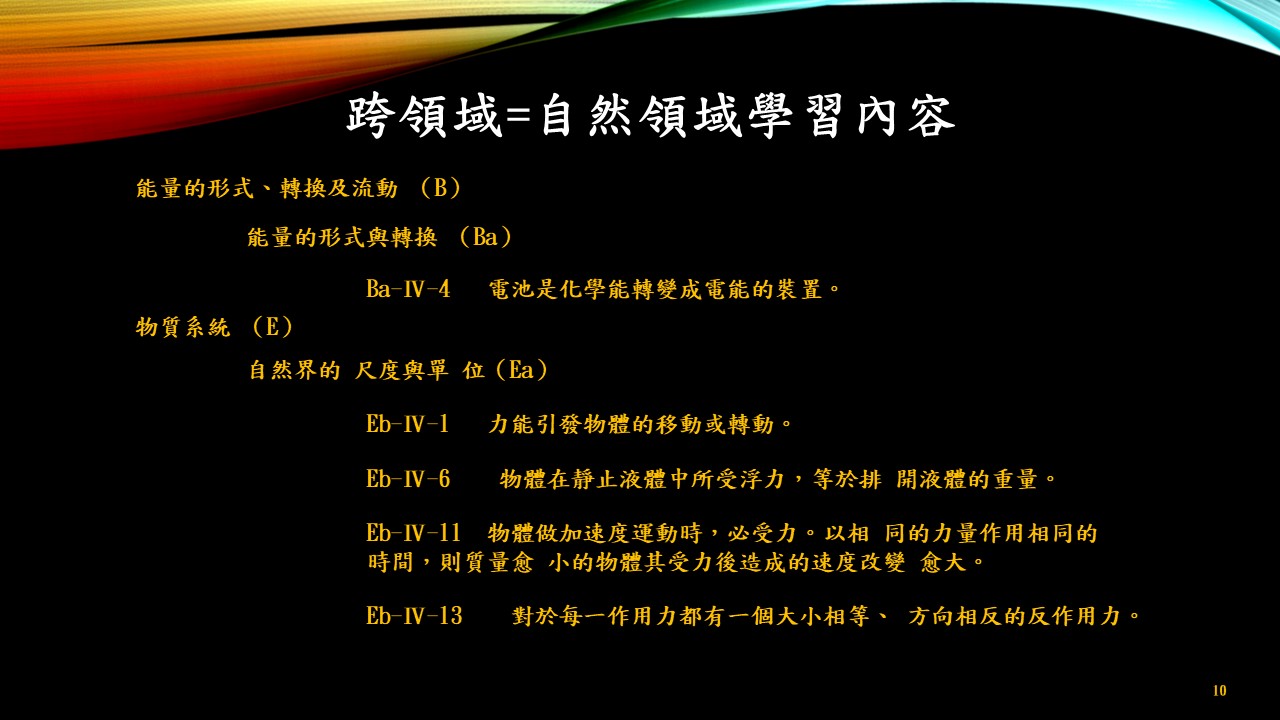 跨領域=自然領域學習內容

能量的形式、轉換及流動 (B)

能量的形式與轉換 (Ba)

Ba-IV-4 電池是化學能轉變成電能的裝置。

物質系統 (E)

自然界的 尺度與單 位(Ea)

Eb-IV-1 力能引發物體的移動或轉動。

Eb-IV-6 物體在靜止液體中所受浮力，等於排 開液體的重量。

Eb-IV-11 物體做加速度運動時，必受力。以相 同的力量作用相同的時間，則質量愈 小的物體其受力後造成的速度改變 愈大。

Eb-IV-13 對於每一作用力都有一個大小相等、 方向相反的反作用力。

10